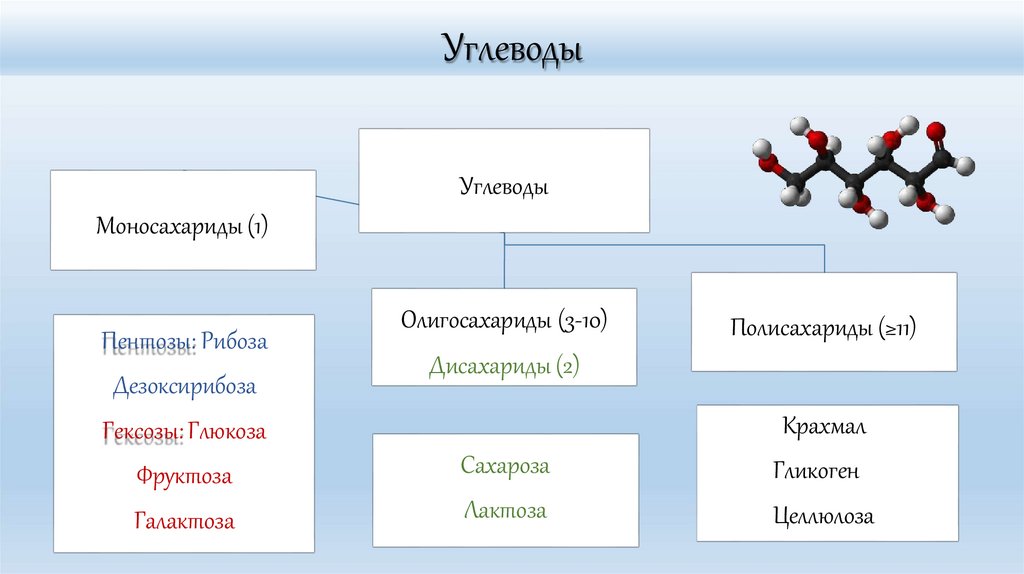 Углеводы

Углеводы

Моносахариды (1)

Олигосахариды (3-10)

Дисахариды (2)

Полисахариды (≥11)

Пентозы: Рибоза

Дезоксирибоза

Гексозы: Глюкоза

Фруктоза

Галактоза

Сахароза

Лактоза

Крахмал

Гликоген

Целлюлоза